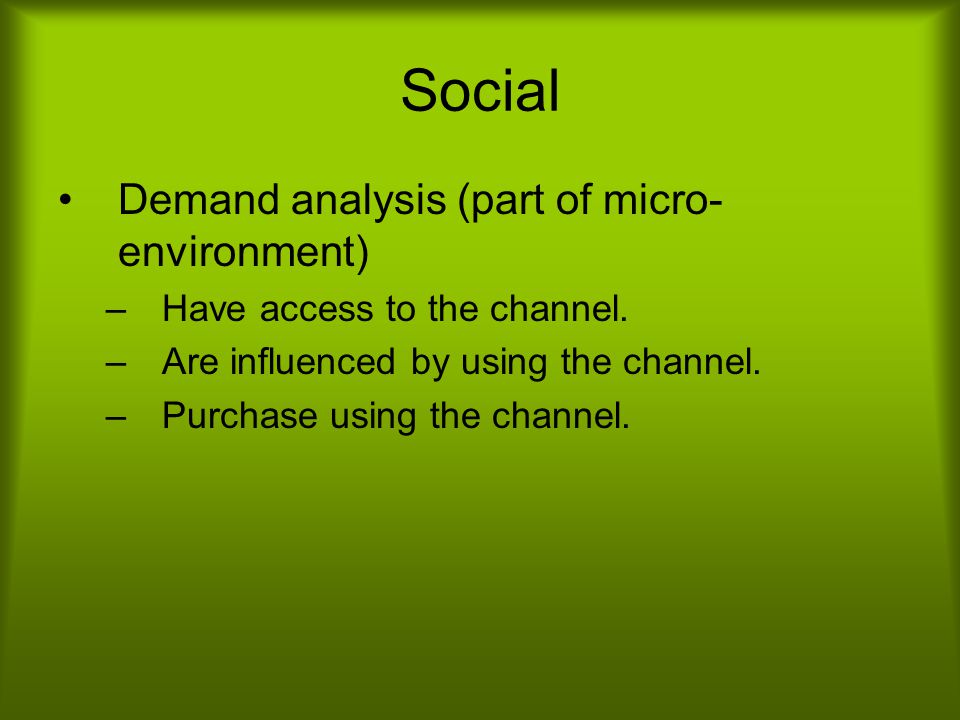 Social

• Demand analysis (part of micro-environment)
– Have access to the channel.
– Are influenced by using the channel.
– Purchase using the channel.